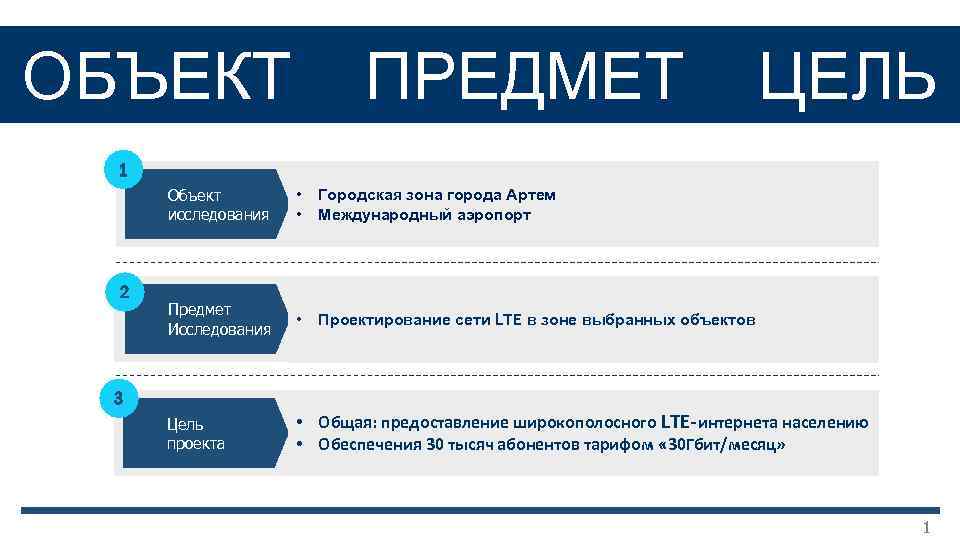 ОБЪЕКТ ПРЕДМЕТ ЦЕЛЬ

1

Объект исследования

• Городская зона города Артем
• Международный аэропорт

2

Предмет Исследования

• Проектирование сети LTE в зоне выбранных объектов

3

Цель проекта

• Общая: предоставление широкополосного LTE-интернета населению
• Обеспечения 30 тысяч абонентов тарифом «30Гбит/месяц»

1